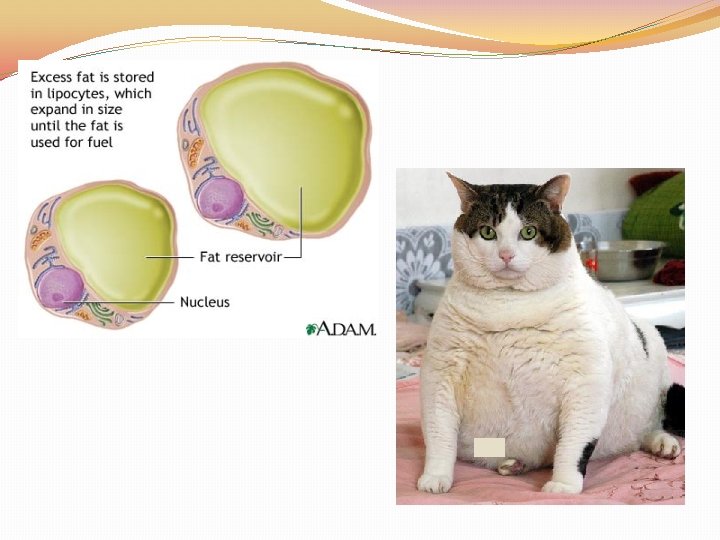 Excess fat is stored in lipocytes, which expand in size until the fat is used for fuel

Fat reservoir

Nucleus

A.D.A.M.